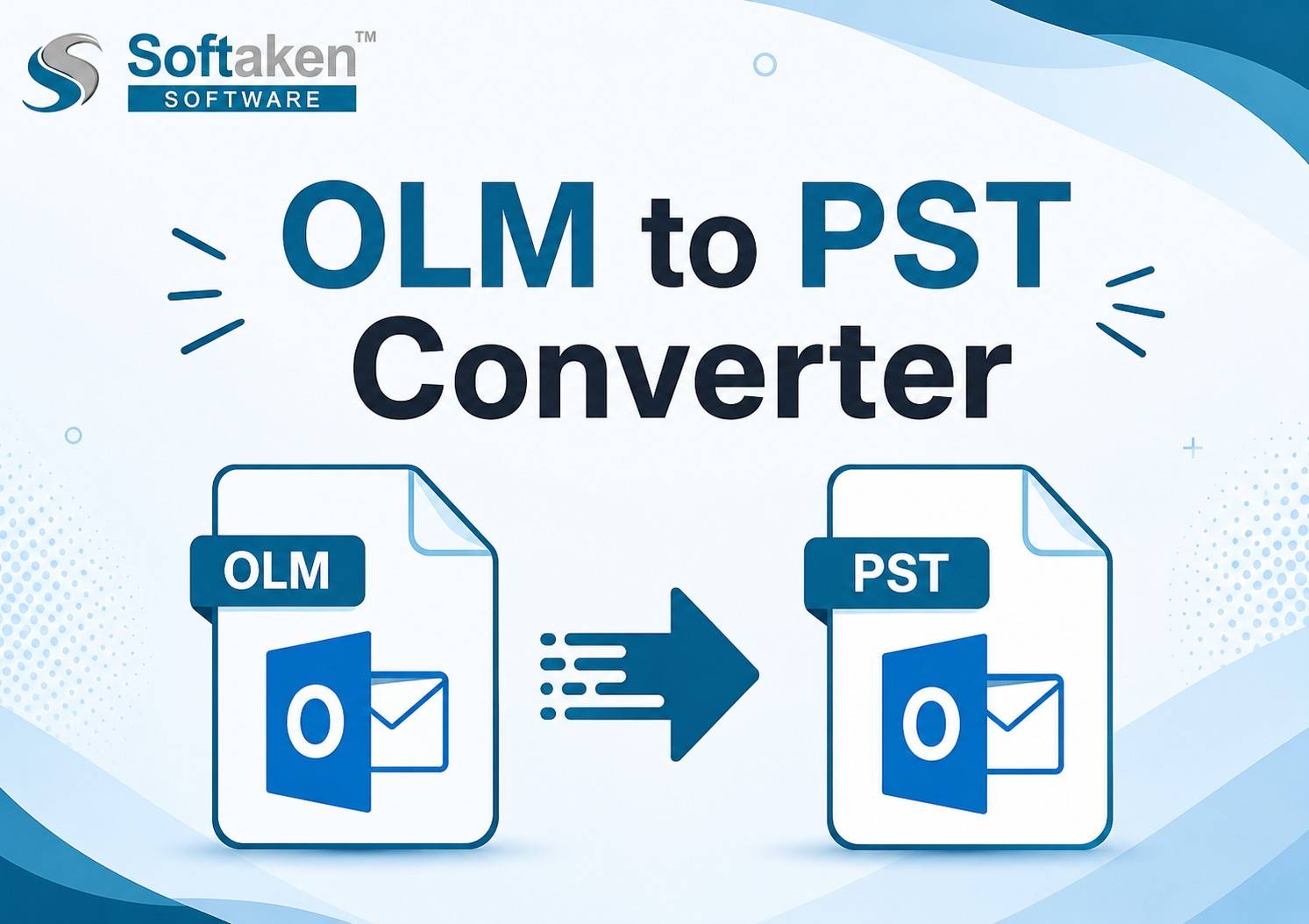 Softaken™
SOFTWARE

OLM to PST Converter

OLM

O

PST

O